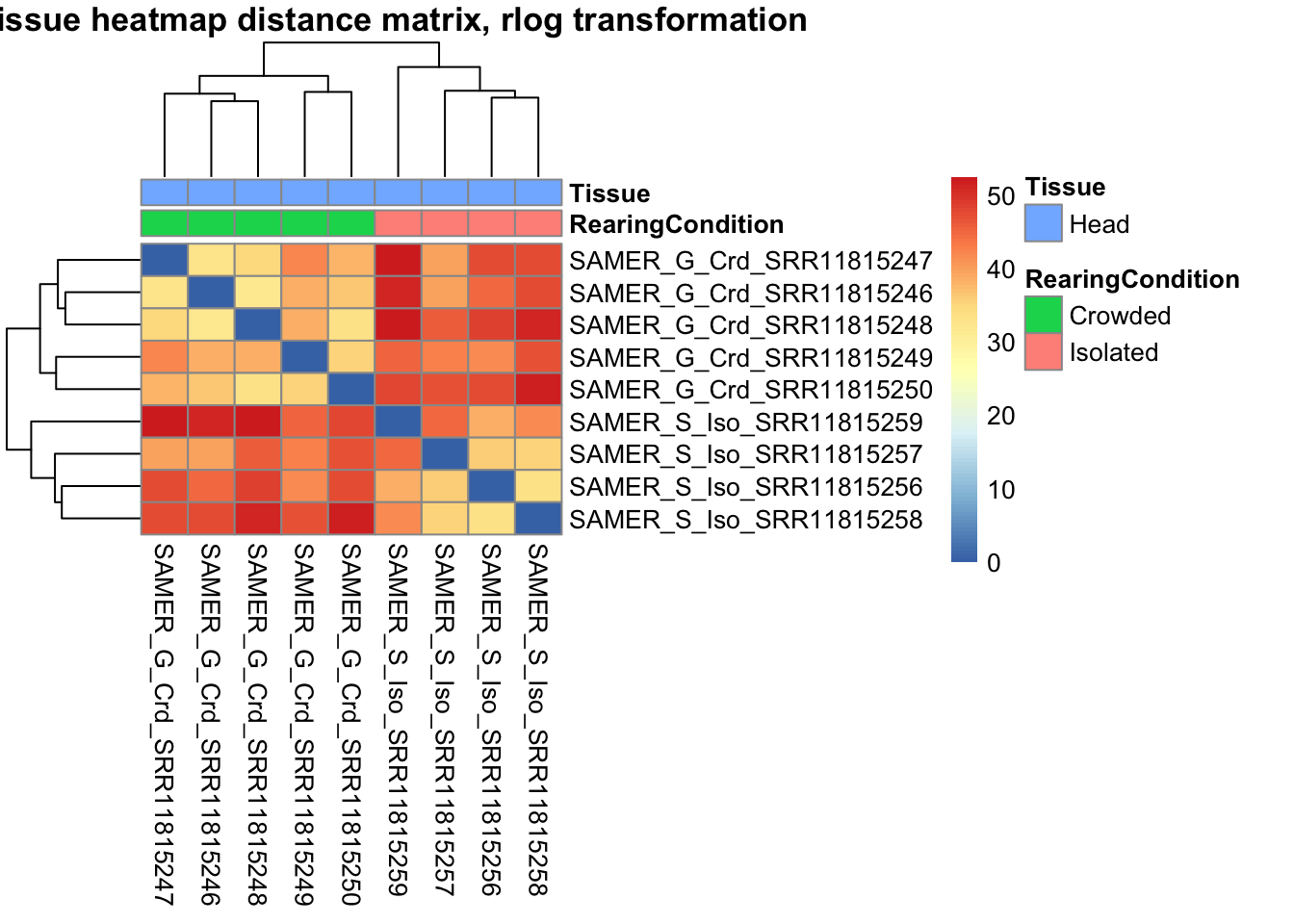 issue heatmap distance matrix, rlog transformation

Tissue
RearingCondition
SAMER_G_Crd_SRR11815247
SAMER_G_Crd_SRR11815246
SAMER_G_Crd_SRR11815248
SAMER_G_Crd_SRR11815249
SAMER_G_Crd_SRR11815250
SAMER_S_Iso_SRR11815259
SAMER_S_Iso_SRR11815257
SAMER_S_Iso_SRR11815256
SAMER_S_Iso_SRR11815258

SAMER_G_Crd_SRR11815247
SAMER_G_Crd_SRR11815246
SAMER_G_Crd_SRR11815248
SAMER_G_Crd_SRR11815249
SAMER_G_Crd_SRR11815250
SAMER_S_Iso_SRR11815259
SAMER_S_Iso_SRR11815257
SAMER_S_Iso_SRR11815256
SAMER_S_Iso_SRR11815258

50
40
30
20
10
0

Tissue
Head
RearingCondition
Crowded
Isolated